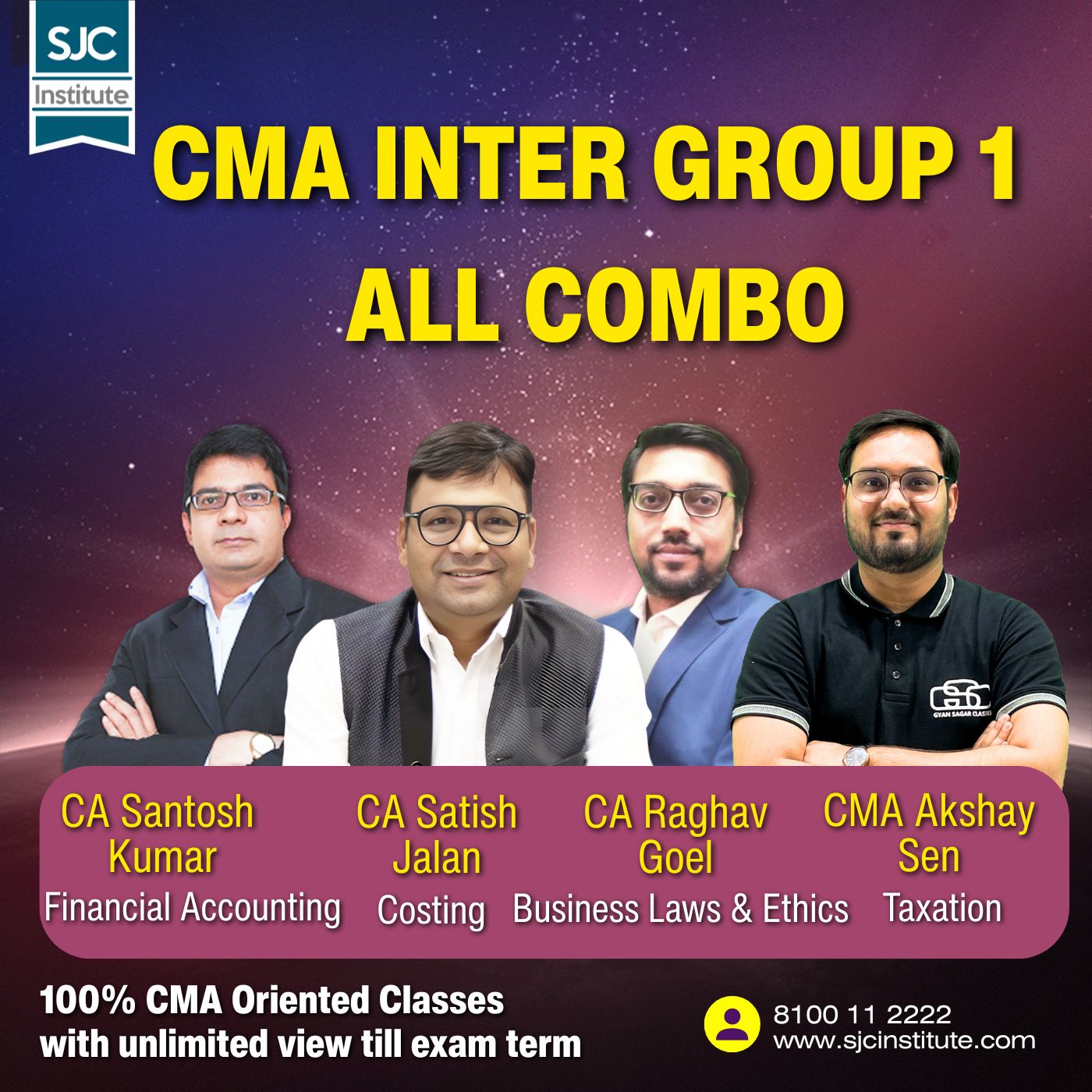 SJC
Institute

CMA INTER GROUP 1
ALL COMBO

GSC
GYAN SAGAR CLASSES

CA Santosh Kumar
Financial Accounting

CA Satish Jalan
Costing

CA Raghav Goel
Business Laws & Ethics

CMA Akshay Sen
Taxation

100% CMA Oriented Classes with unlimited view till exam term

8100 11 2222
www.sjcinstitute.com